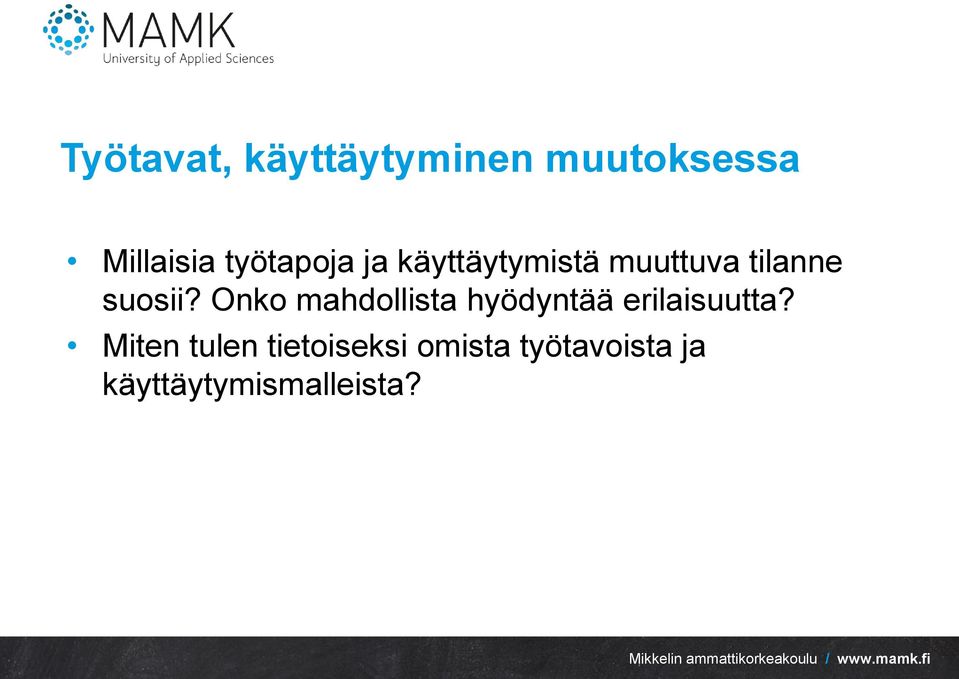 MAMK
University of Applied Sciences

Työtavat, käyttäytyminen muutoksessa

• Millaisia työtapoja ja käyttäytymistä muuttuva tilanne suosii? Onko mahdollista hyödyntää erilaisuutta?
• Miten tulen tietoiseksi omista työtavoista ja käyttäytymismalleista?

Mikkelin ammattikorkeakoulu / www.mamk.fi